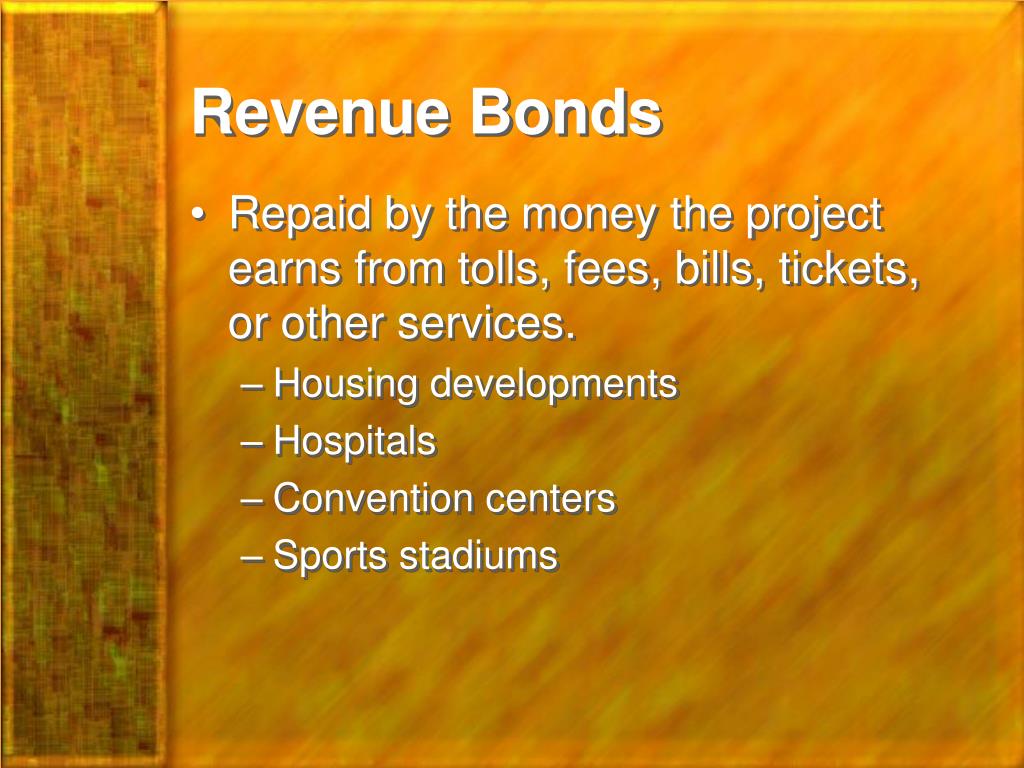 Revenue Bonds

• Repaid by the money the project earns from tolls, fees, bills, tickets, or other services.
– Housing developments
– Hospitals
– Convention centers
– Sports stadiums